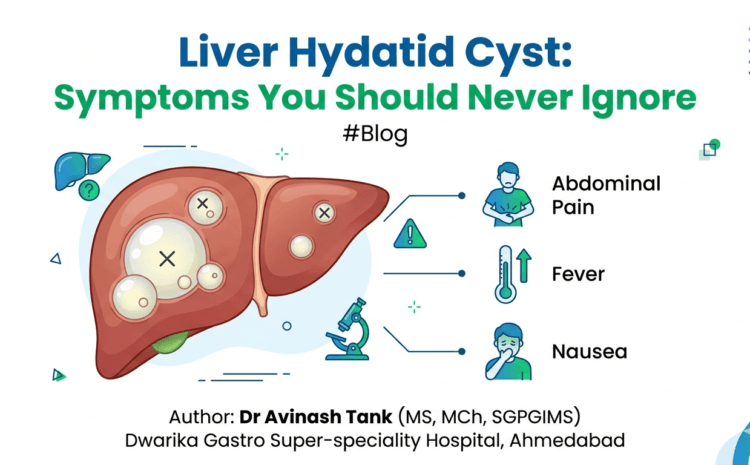 Liver Hydatid Cyst:
Symptoms You Should Never Ignore
#Blog

Abdominal Pain

Fever

Nausea

Author: Dr Avinash Tank (MS, MCh, SGPGIMS)
Dwarika Gastro Super-speciality Hospital, Ahmedabad